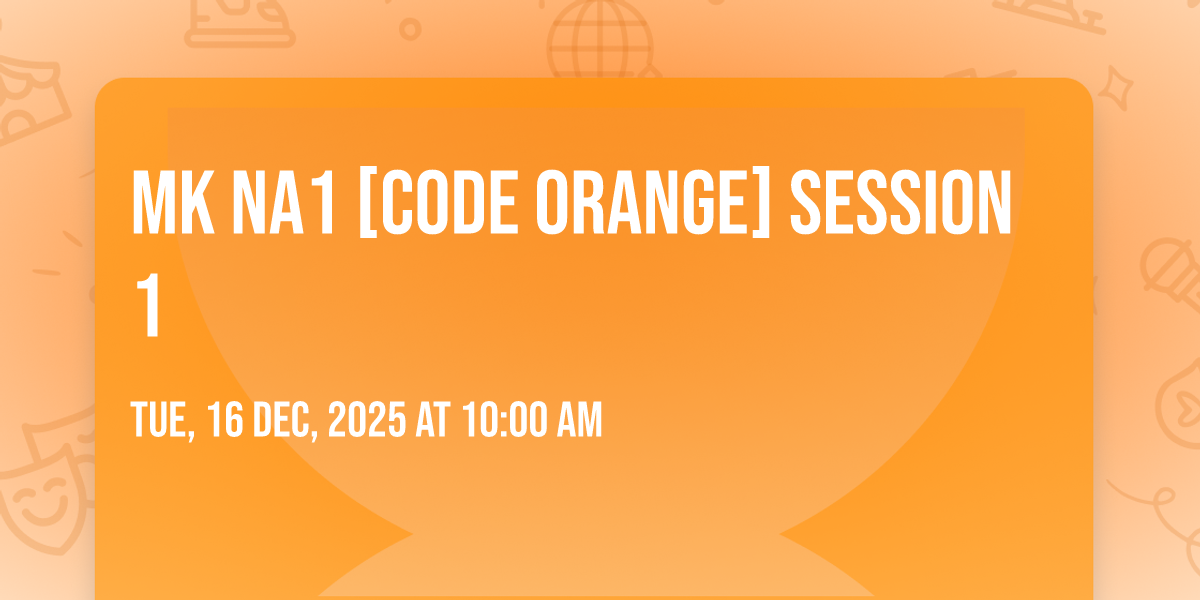 MK NA1 [CODE ORANGE] SESSION 1

TUE, 16 DEC, 2025 AT 10:00 AM